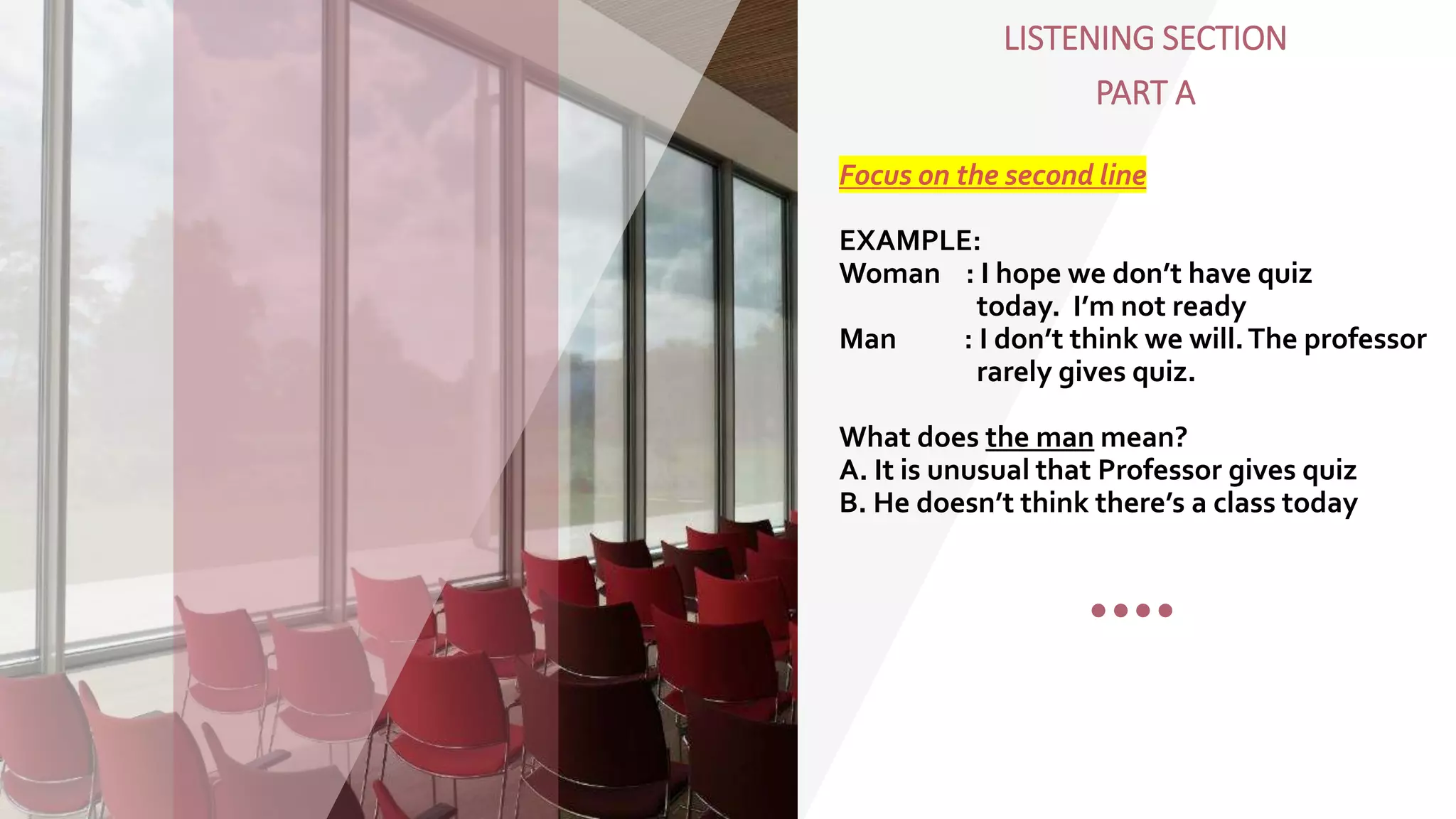 LISTENING SECTION
PART A

Focus on the second line

EXAMPLE:
Woman : I hope we don't have quiz today. I'm not ready
Man : I don't think we will. The professor rarely gives quiz.

What does the man mean?
A. It is unusual that Professor gives quiz
B. He doesn't think there's a class today